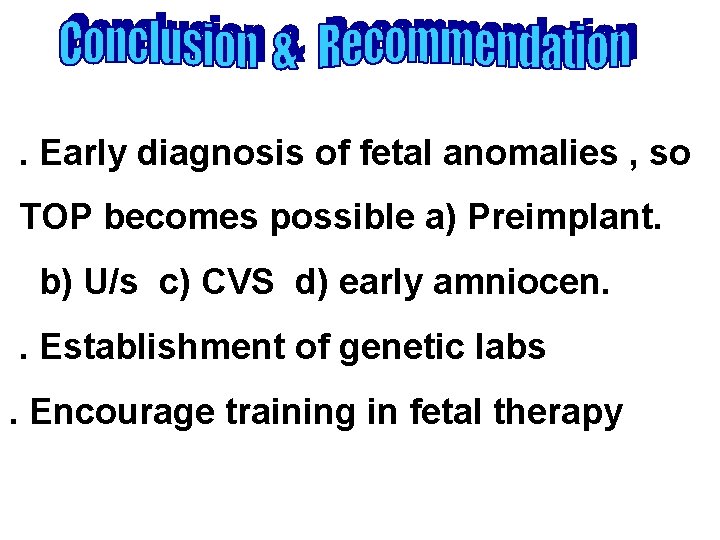 Conclusion & Recommendation

. Early diagnosis of fetal anomalies , so TOP becomes possible a) Preimplant. b) U/s c) CVS d) early amniocen.

. Establishment of genetic labs

. Encourage training in fetal therapy